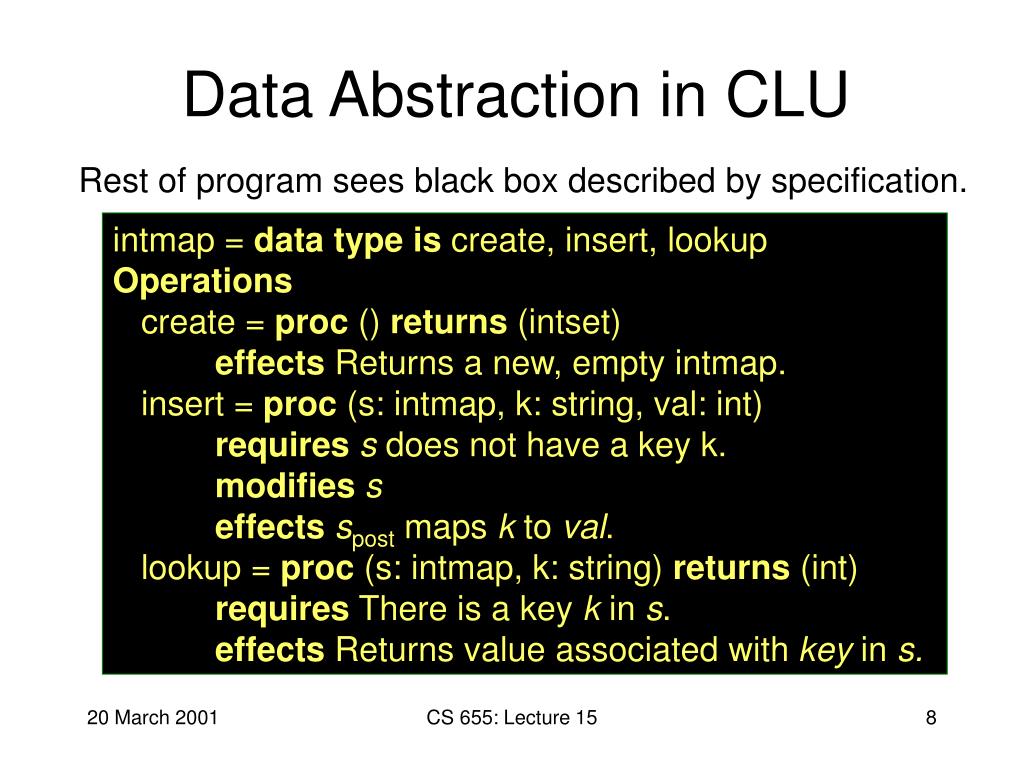 Data Abstraction in CLU

Rest of program sees black box described by specification.

intmap = data type is create, insert, lookup
Operations
create = proc () returns (intset)
effects Returns a new, empty intmap.
insert = proc (s: intmap, k: string, val: int)
requires s does not have a key k.
modifies s
effects $s_{post}$ maps k to val.
lookup = proc (s: intmap, k: string) returns (int)
requires There is a key k in s.
effects Returns value associated with key in s.

20 March 2001
CS 655: Lecture 15
8